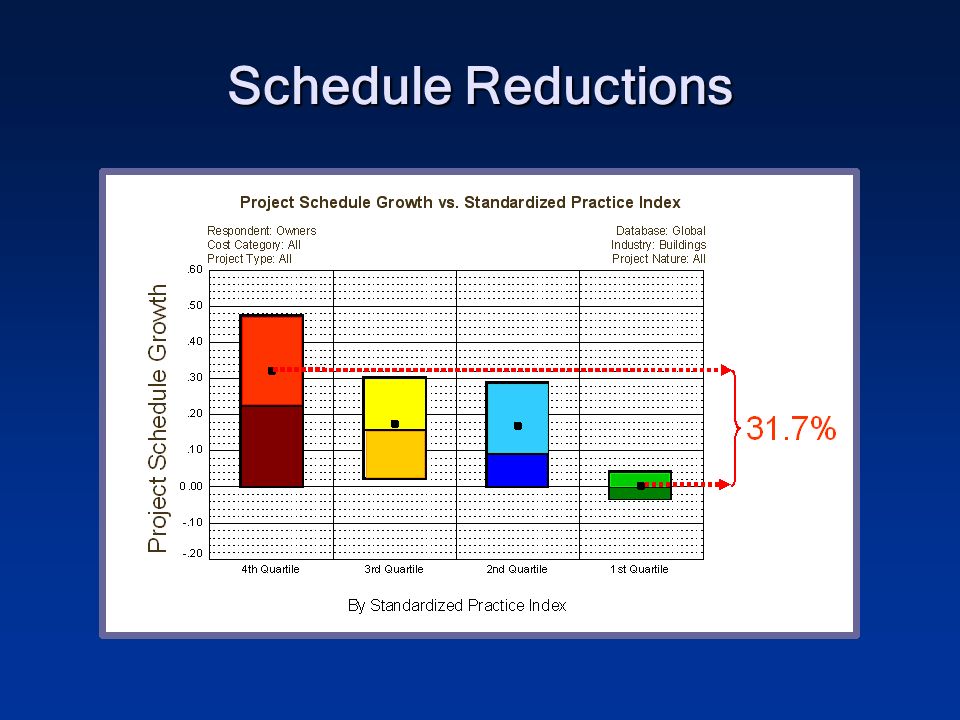 Schedule Reductions

Project Schedule Growth vs. Standardized Practice Index

Respondent: Owners
Cost Category: All
Project Type: All

Database: Global
Industry: Buildings
Project Nature: All

Project Schedule Growth

.60
.50
.40
.30
.20
.10
0.00
-.10
-.20

4th Quartile
3rd Quartile
2nd Quartile
1st Quartile

By Standardized Practice Index

31.7%